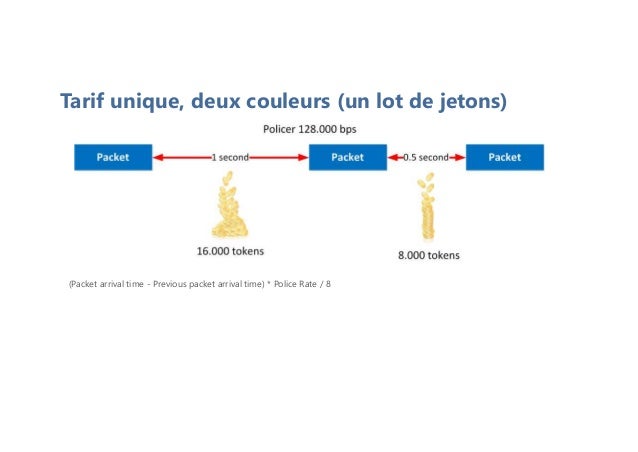 Tarif unique, deux couleurs (un lot de jetons)

Policer 128.000 bps

Packet

1 second

Packet

0.5 second

Packet

16.000 tokens

8.000 tokens

(Packet arrival time - Previous packet arrival time) * Police Rate / 8